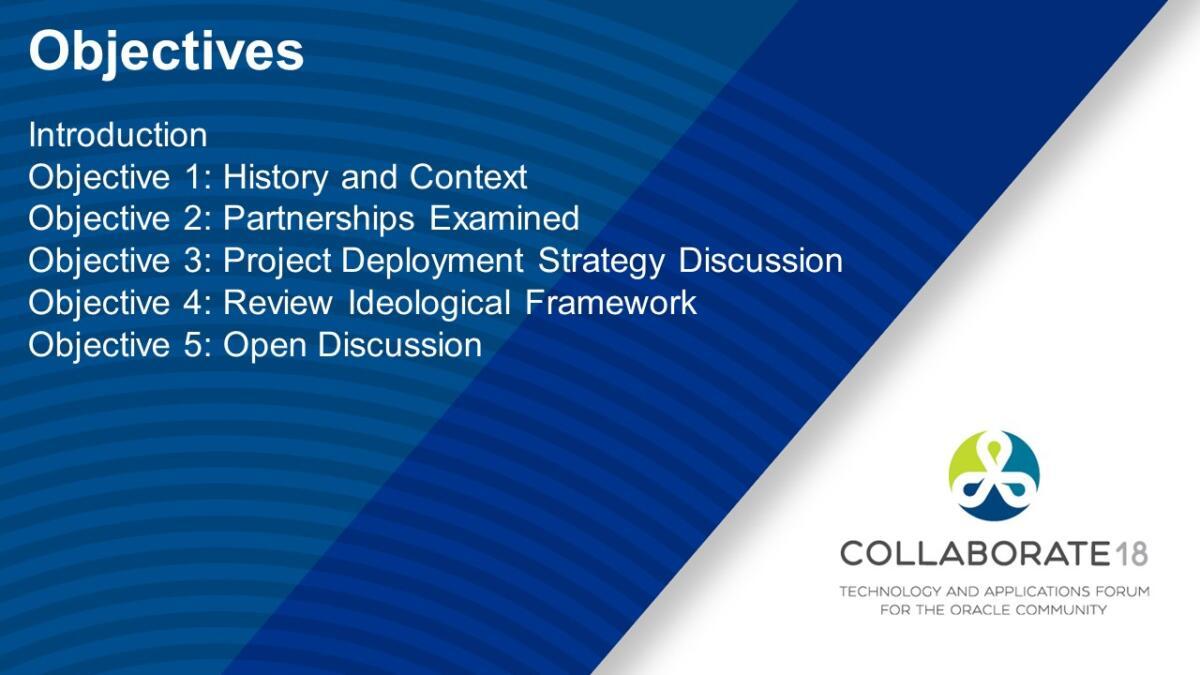 Objectives

Introduction
Objective 1: History and Context
Objective 2: Partnerships Examined
Objective 3: Project Deployment Strategy Discussion
Objective 4: Review Ideological Framework
Objective 5: Open Discussion

COLLABORATE18
TECHNOLOGY AND APPLICATIONS FORUM
FOR THE ORACLE COMMUNITY